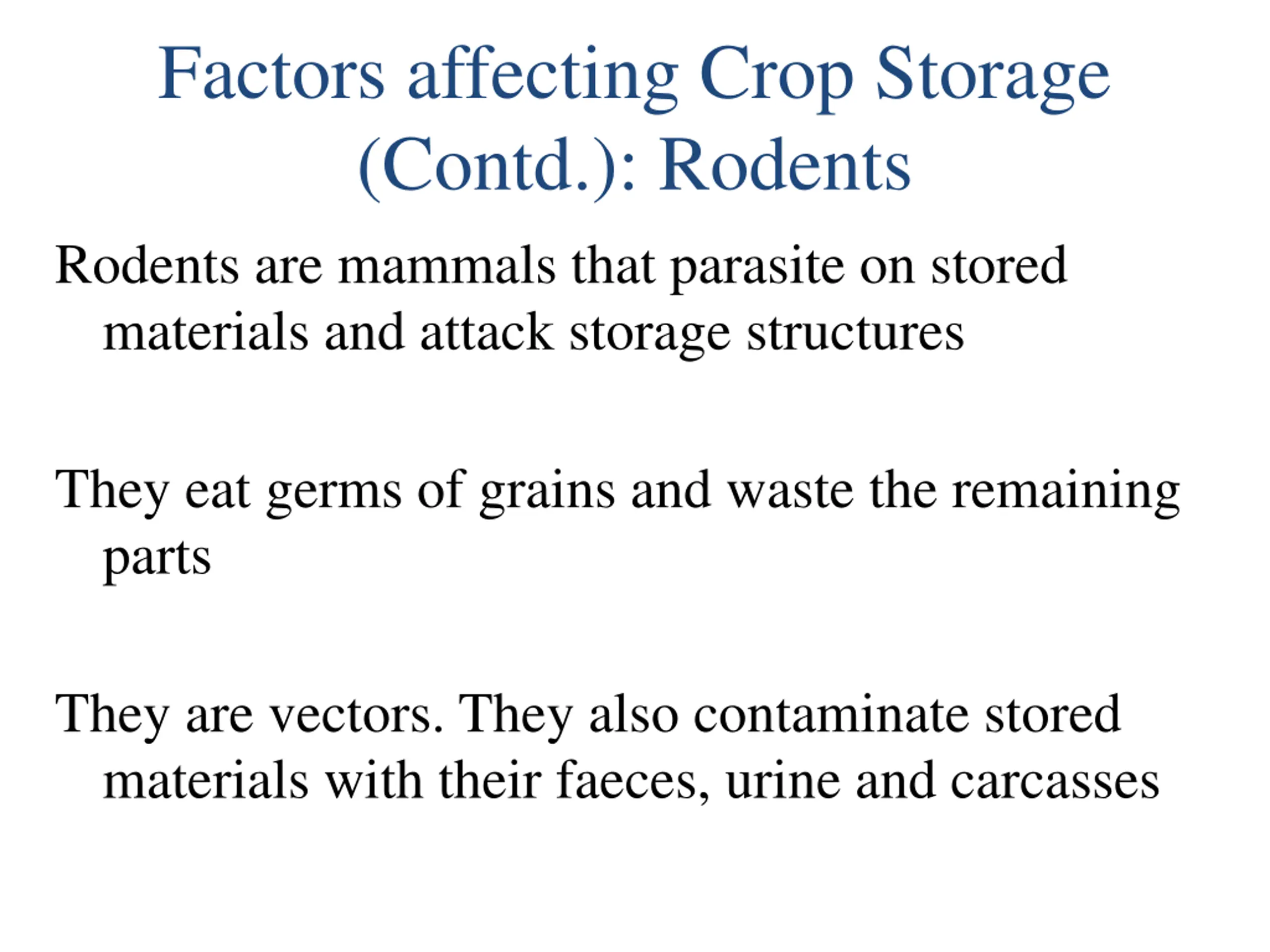 Factors affecting Crop Storage (Contd.): Rodents

Rodents are mammals that parasite on stored materials and attack storage structures

They eat germs of grains and waste the remaining parts

They are vectors. They also contaminate stored materials with their faeces, urine and carcasses